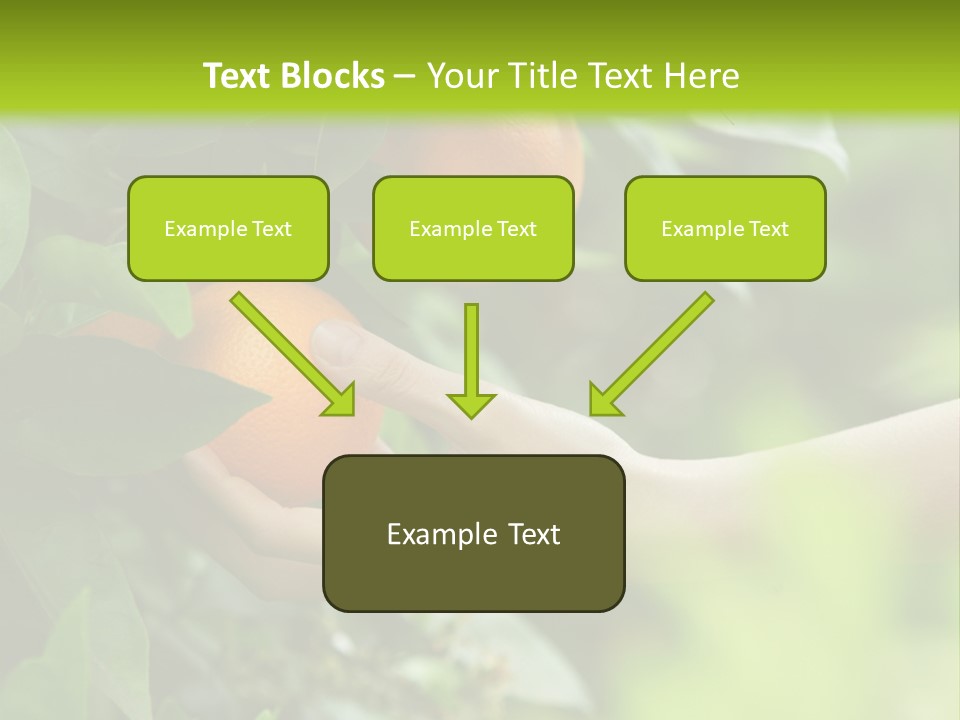 Text Blocks – Your Title Text Here

Example Text

Example Text

Example Text

Example Text